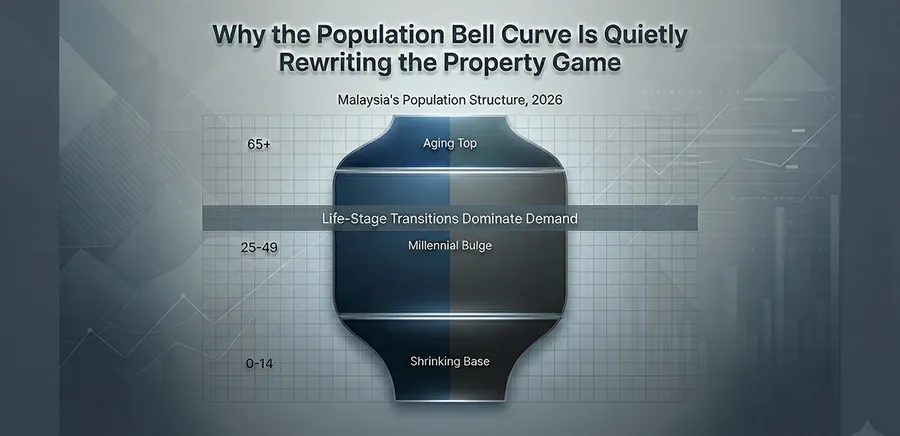 Why the Population Bell Curve Is Quietly Rewriting the Property Game

Malaysia's Population Structure, 2026

65+

Aging Top

Life-Stage Transitions Dominate Demand

25-49

Millennial Bulge

0-14

Shrinking Base